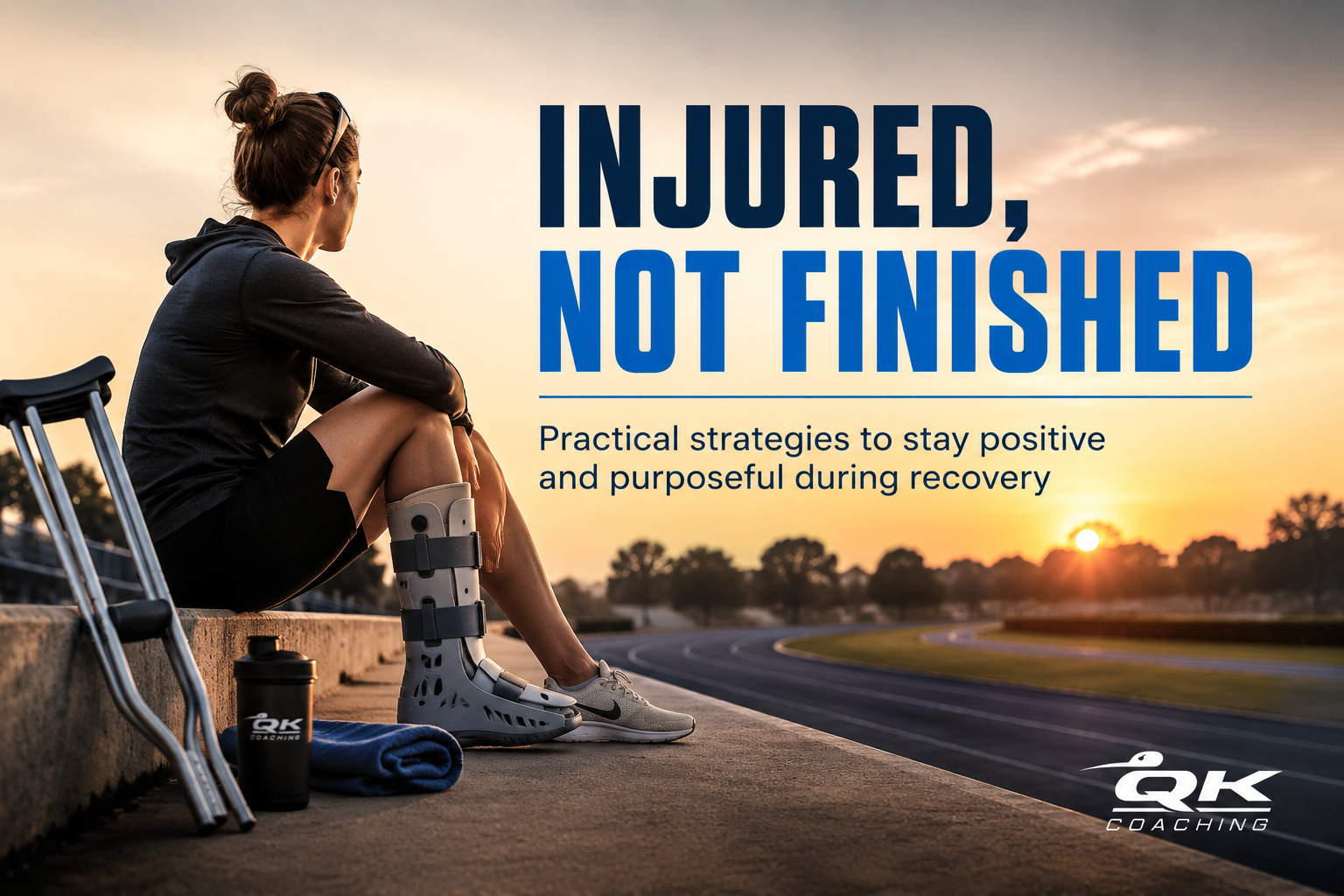 INJURED,
NOT FINISHED

Practical strategies to stay positive and purposeful during recovery

QK
COACHING

QK
COACHING